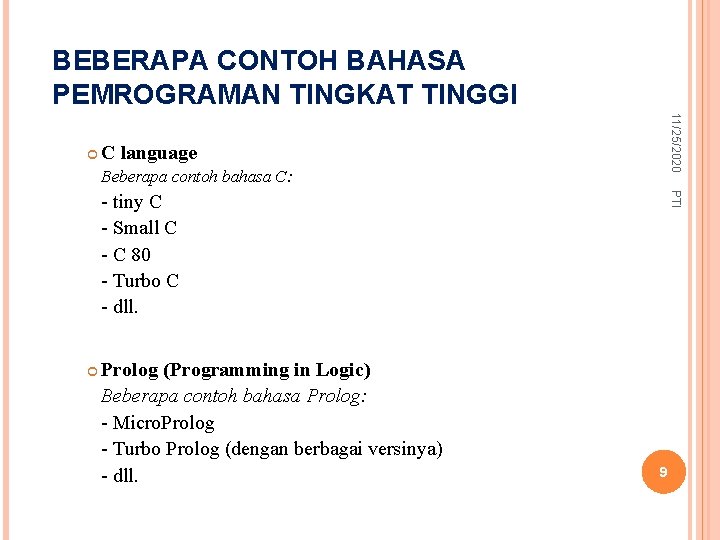 BEBERAPA CONTOH BAHASA PEMROGRAMAN TINGKAT TINGGI

11/25/2020

PTI

C language
Beberapa contoh bahasa C:
- tiny C
- Small C
- C 80
- Turbo C
- dll.

Prolog (Programming in Logic)
Beberapa contoh bahasa Prolog:
- MicroProlog
- Turbo Prolog (dengan berbagai versinya)
- dll.

9